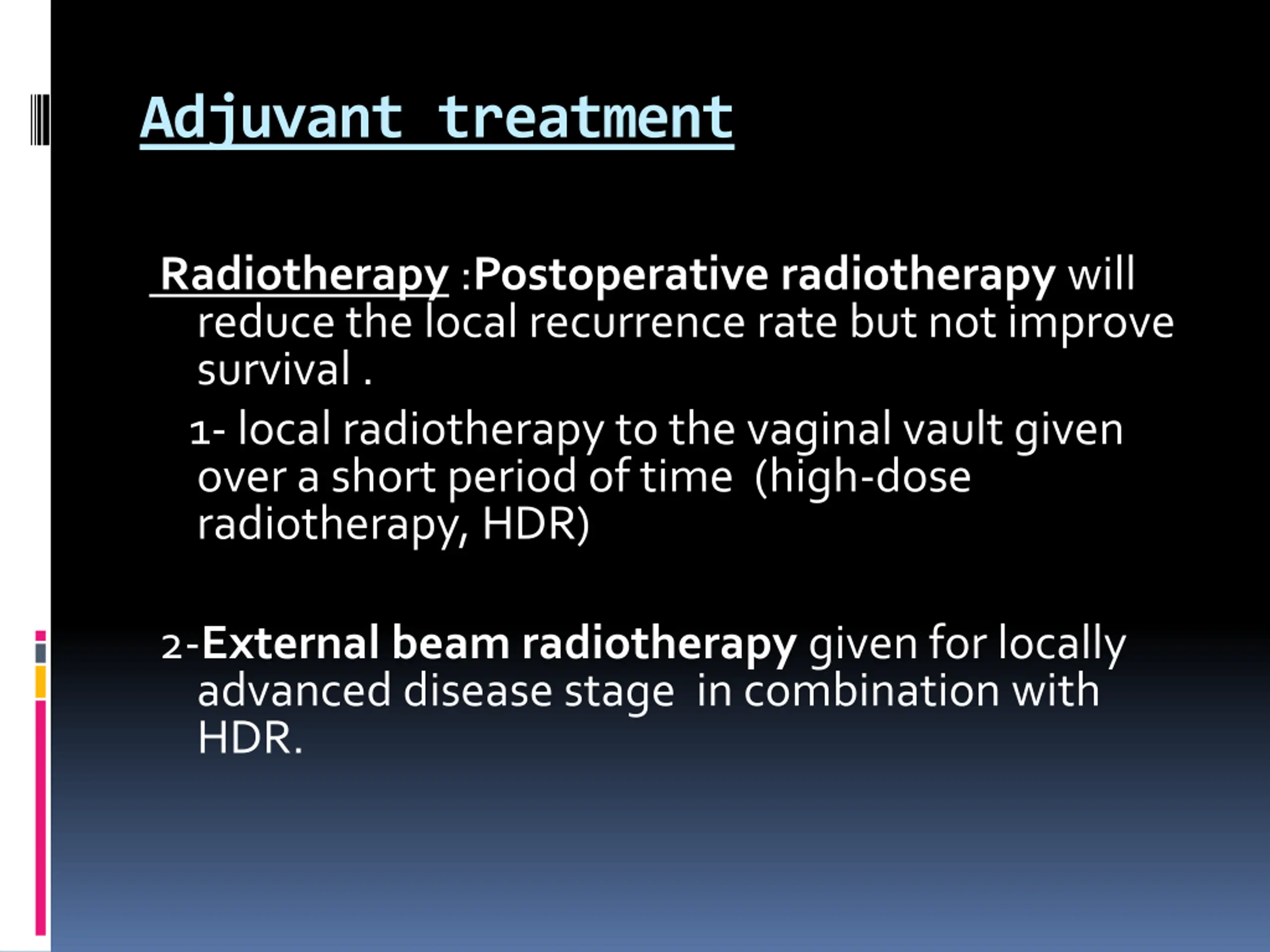 Adjuvant treatment

Radiotherapy :Postoperative radiotherapy will reduce the local recurrence rate but not improve survival .

1- local radiotherapy to the vaginal vault given over a short period of time (high-dose radiotherapy, HDR)

2-External beam radiotherapy given for locally advanced disease stage in combination with HDR.